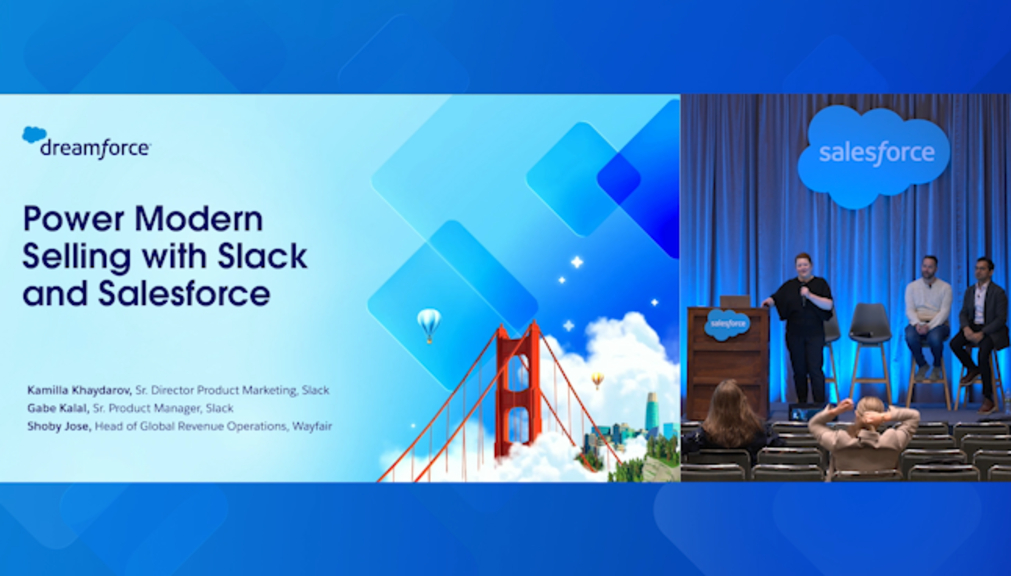 dreamforce

Power Modern Selling with Slack and Salesforce

Kamilla Khaydarov, Sr. Director Product Marketing, Slack
Gabe Kalal, Sr. Product Manager, Slack
Shoby Jose, Head of Global Revenue Operations, Wayfair

salesforce

salesforce